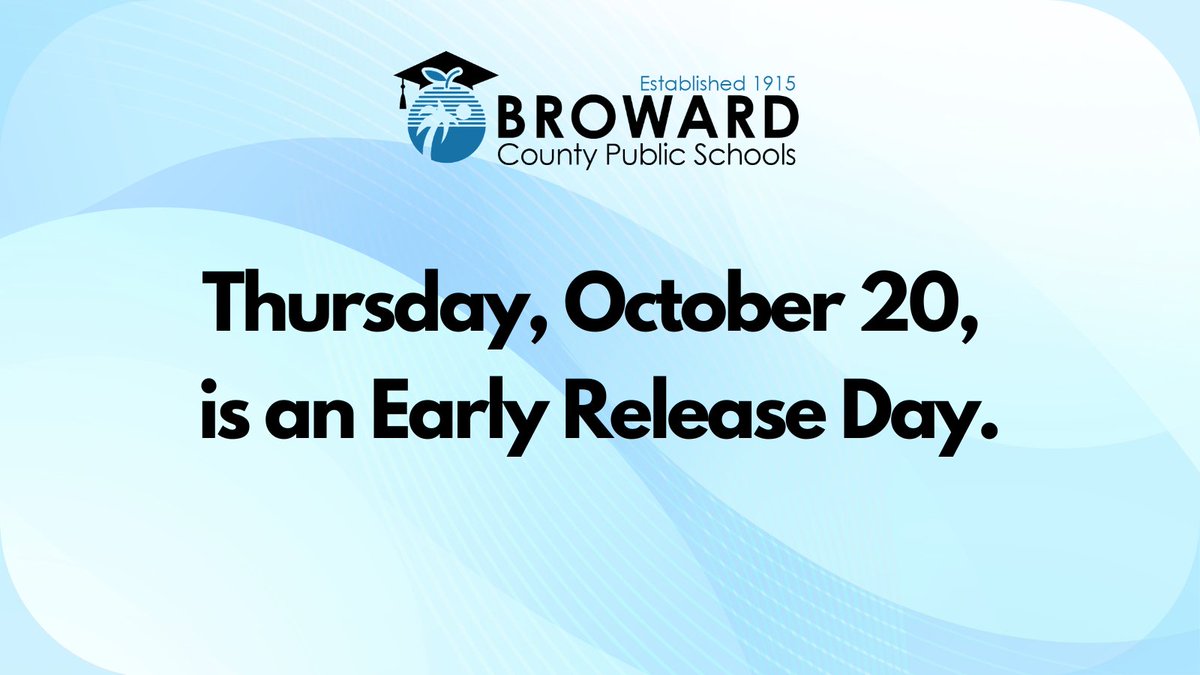 Established 1915
BROWARD
County Public Schools

Thursday, October 20, is an Early Release Day.